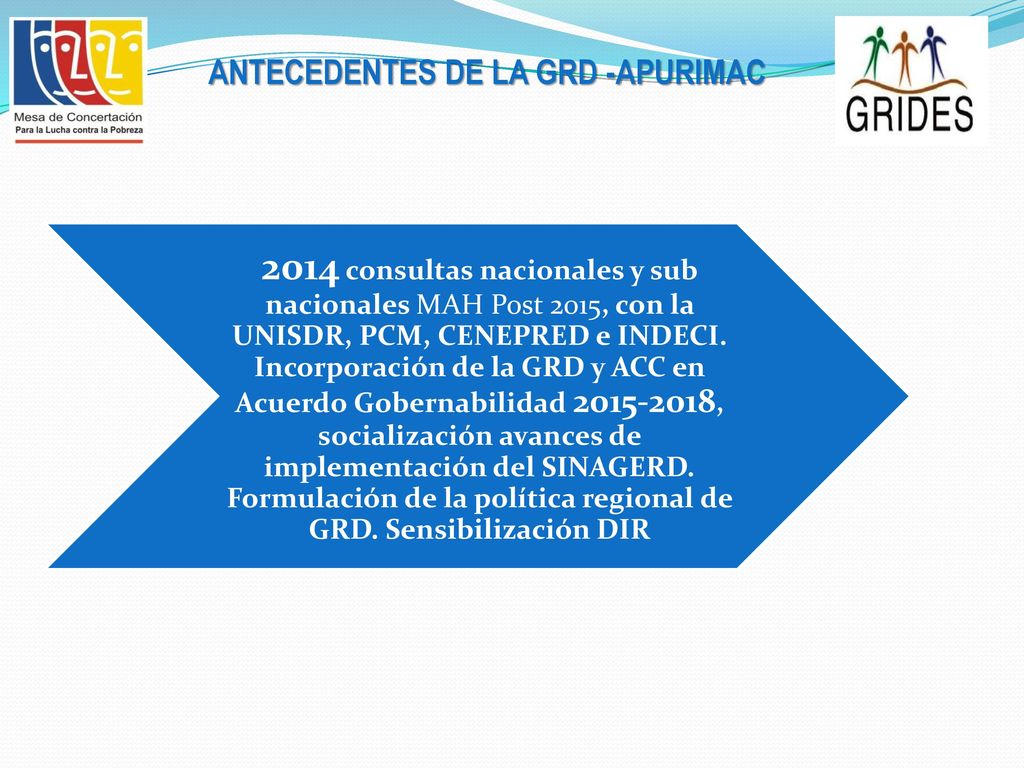 Mesa de Concertación
Para la Lucha contra la Pobreza

ANTECEDENTES DE LA GRD -APURIMAC

GRIDES

2014 consultas nacionales y sub nacionales MAH Post 2015, con la UNISDR, PCM, CENEPRED e INDECI. Incorporación de la GRD y ACC en Acuerdo Gobernabilidad 2015-2018, socialización avances de implementación del SINAGERD. Formulación de la política regional de GRD. Sensibilización DIR